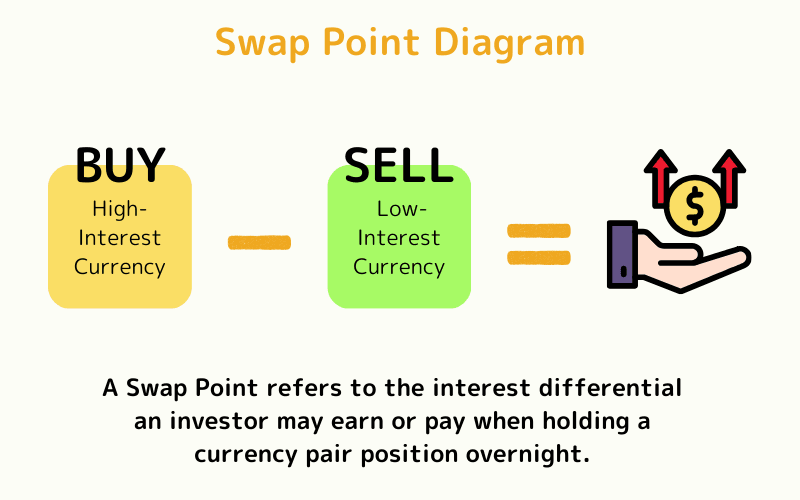 Swap Point Diagram

BUY
High-Interest Currency

SELL
Low-Interest Currency

$

A Swap Point refers to the interest differential an investor may earn or pay when holding a currency pair position overnight.